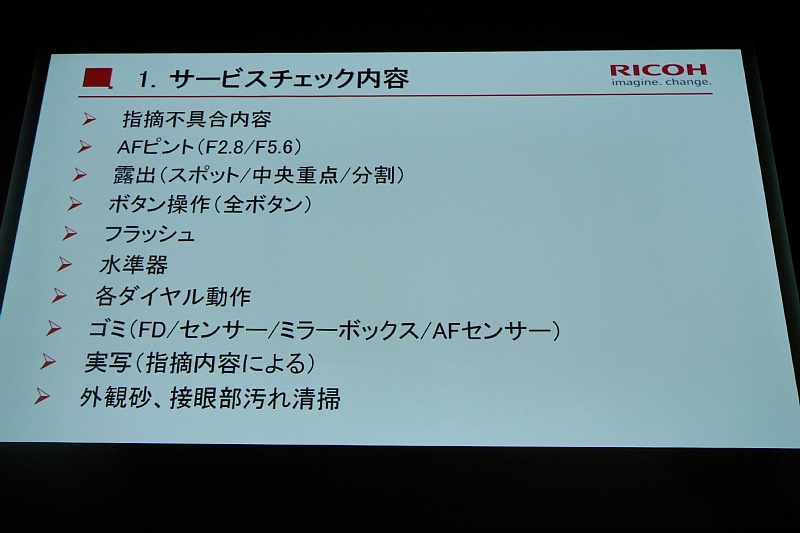 1. サービスチェック内容

RICOH
imagine. change.

➢ 指摘不具合内容
➢ AFピント（F2.8/F5.6）
➢ 露出（スポット/中央重点/分割）
➢ ボタン操作（全ボタン）
➢ フラッシュ
➢ 水準器
➢ 各ダイヤル動作
➢ ゴミ（FD/センサー/ミラーボックス/AFセンサー）
➢ 実写（指摘内容による）
➢ 外観砂、接眼部汚れ清掃